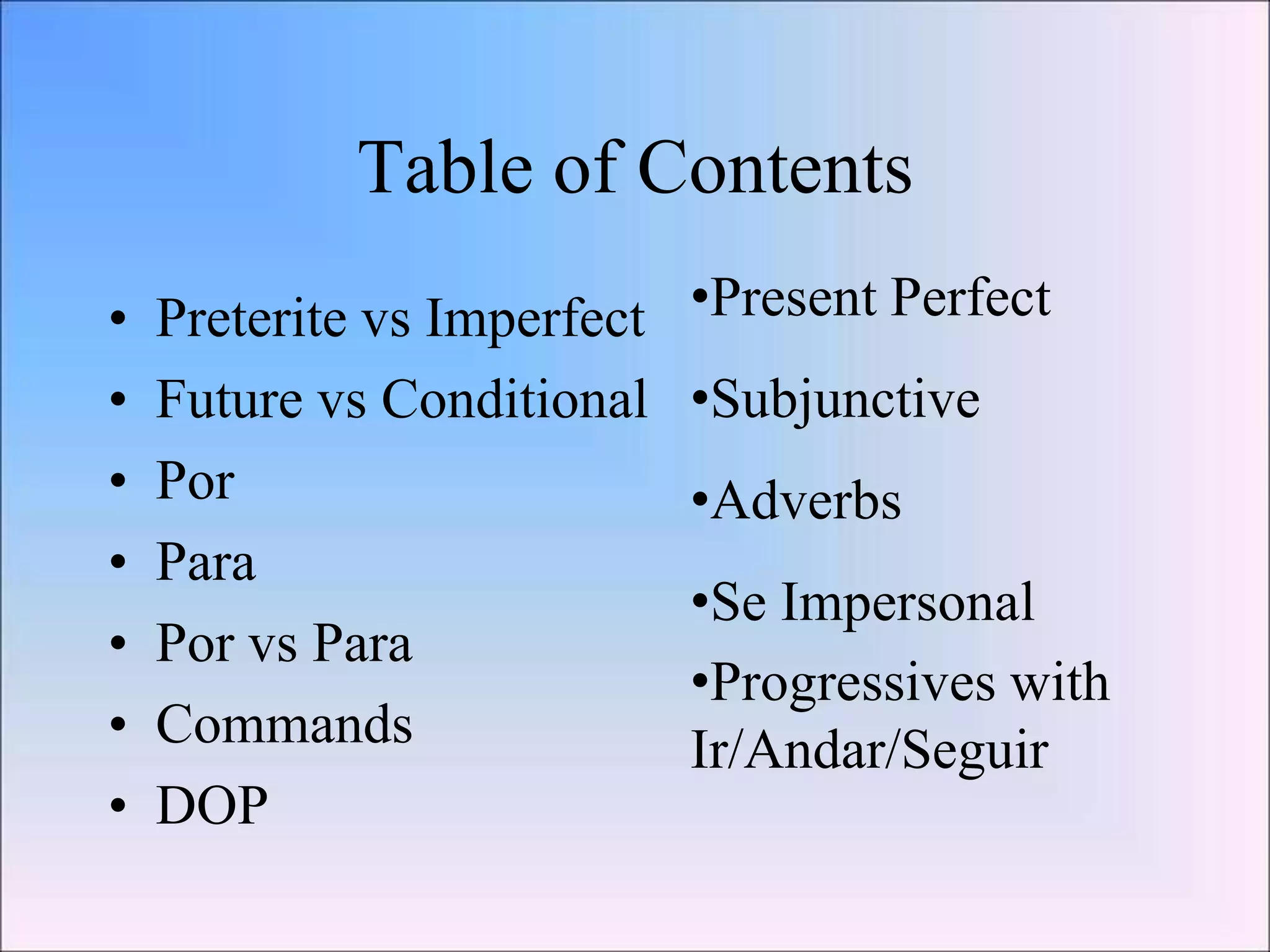 Table of Contents

• Preterite vs Imperfect
• Future vs Conditional
• Por
• Para
• Por vs Para
• Commands
• DOP

•Present Perfect
•Subjunctive
•Adverbs
•Se Impersonal
•Progressives with Ir/Andar/Seguir